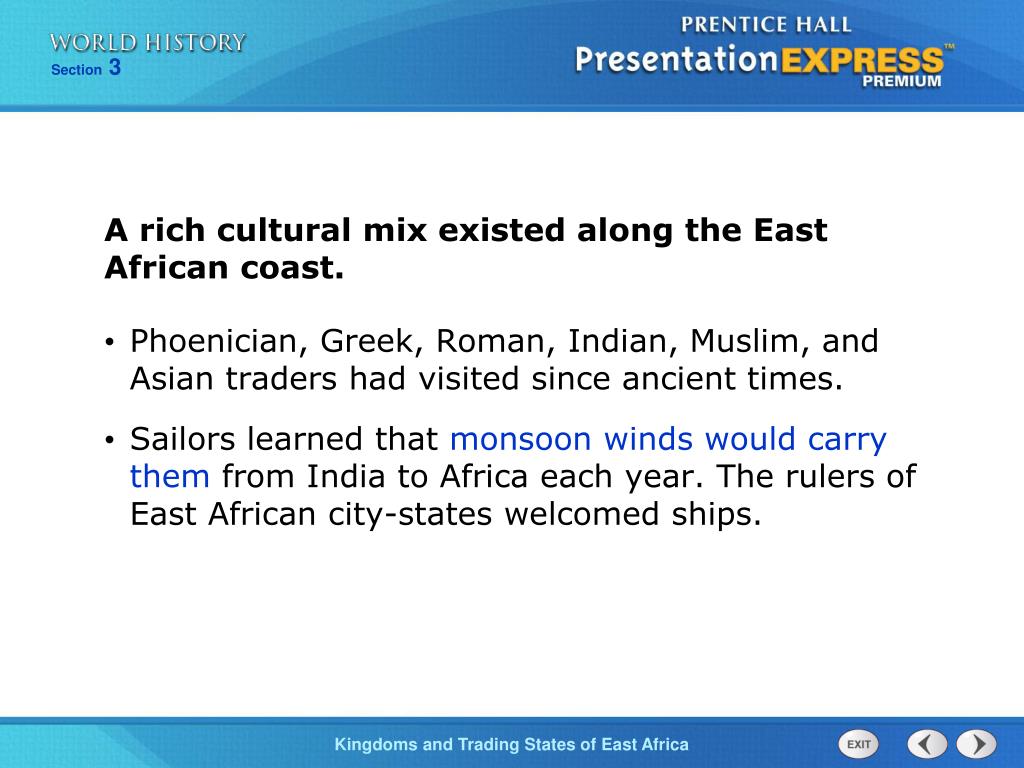 WORLD HISTORY
Section 3

PRENTICE HALL
PresentationEXPRESS™
PREMIUM

A rich cultural mix existed along the East African coast.

• Phoenician, Greek, Roman, Indian, Muslim, and Asian traders had visited since ancient times.

• Sailors learned that monsoon winds would carry them from India to Africa each year. The rulers of East African city-states welcomed ships.

Kingdoms and Trading States of East Africa

EXIT